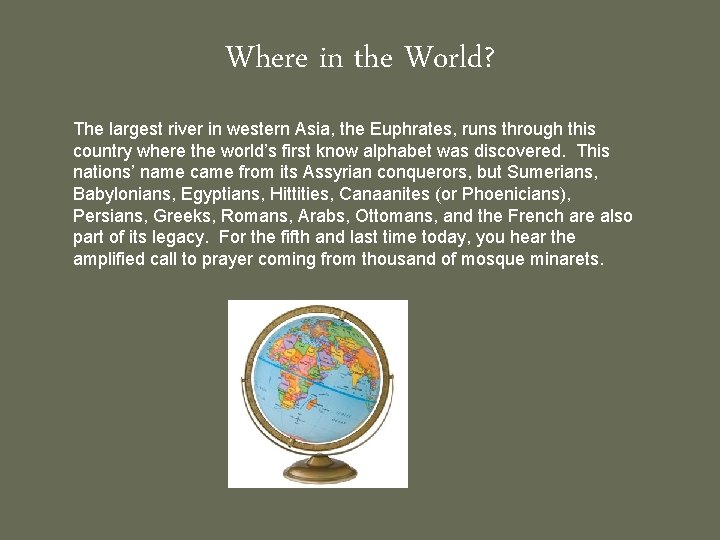 Where in the World?

The largest river in western Asia, the Euphrates, runs through this country where the world's first know alphabet was discovered. This nations' name came from its Assyrian conquerors, but Sumerians, Babylonians, Egyptians, Hittities, Canaanites (or Phoenicians), Persians, Greeks, Romans, Arabs, Ottomans, and the French are also part of its legacy. For the fifth and last time today, you hear the amplified call to prayer coming from thousand of mosque minarets.